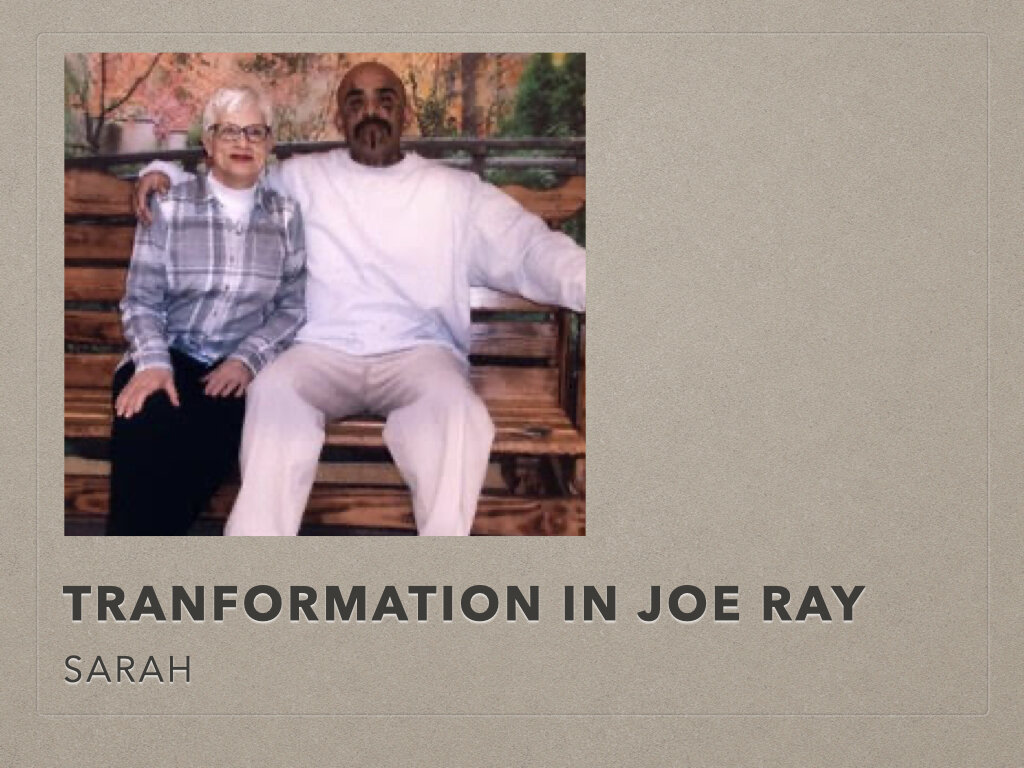 TRANFORMATION IN JOE RAY
SARAH